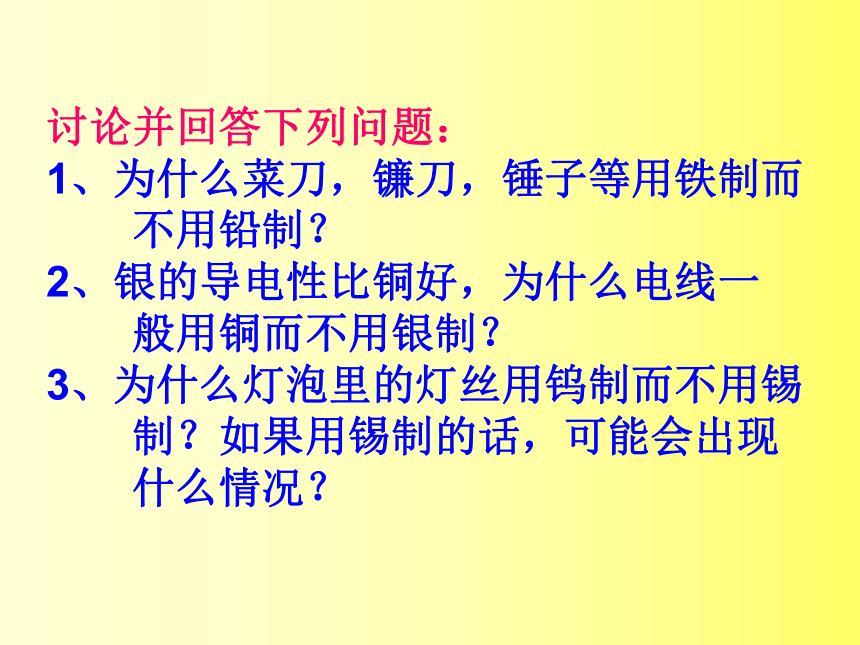 讨论并回答下列问题：
1、为什么菜刀，镰刀，锤子等用铁制而不用铅制？
2、银的导电性比铜好，为什么电线一般用铜而不用银制？
3、为什么灯泡里的灯丝用钨制而不用锡制？如果用锡制的话，可能会出现什么情况？